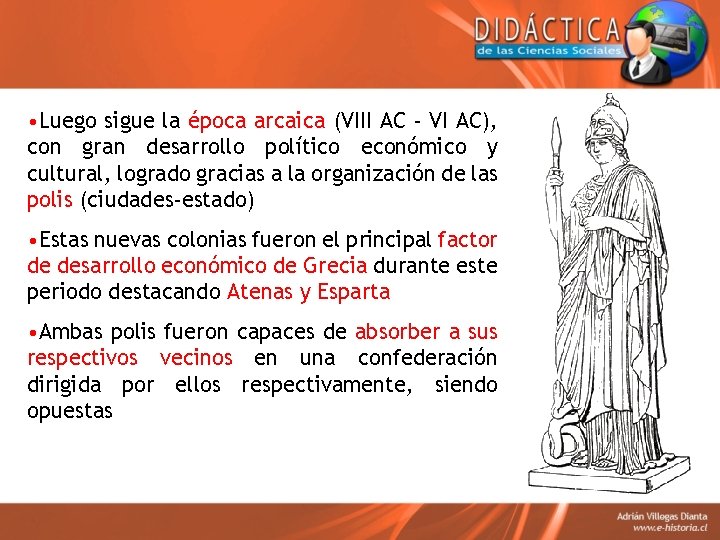 DIDÁCTICA
de las Ciencias Sociales

•Luego sigue la época arcaica (VIII AC - VI AC), con gran desarrollo político económico y cultural, logrado gracias a la organización de las polis (ciudades-estado)

•Estas nuevas colonias fueron el principal factor de desarrollo económico de Grecia durante este periodo destacando Atenas y Esparta

•Ambas polis fueron capaces de absorber a sus respectivos vecinos en una confederación dirigida por ellos respectivamente, siendo opuestas

Adrián Villegas Dianta
www.e-historia.cl